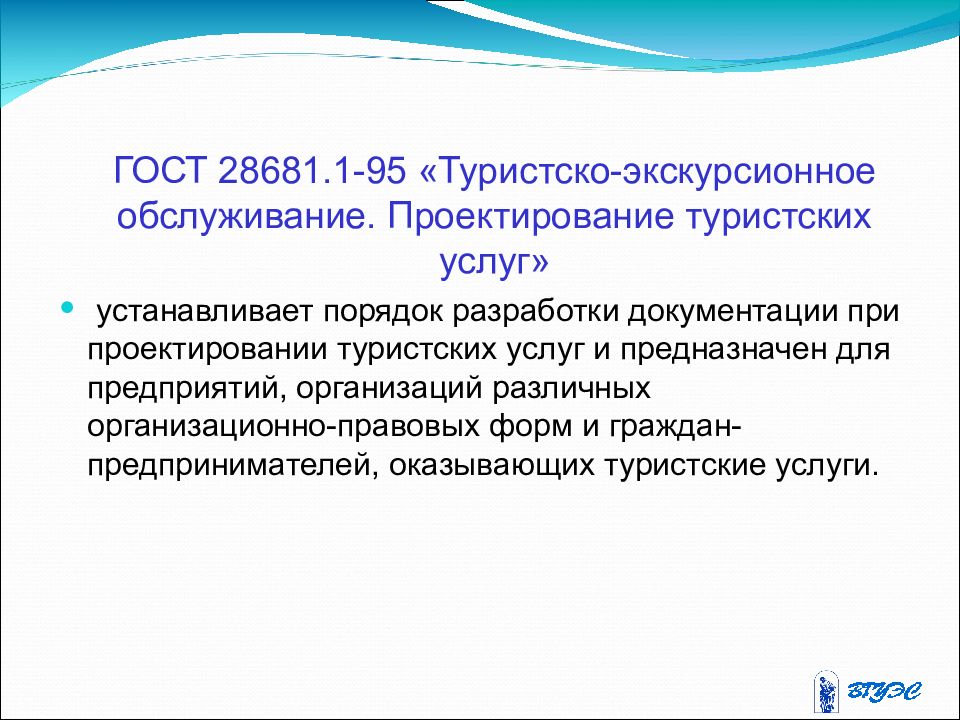 ГОСТ 28681.1-95 «Туристско-экскурсионное обслуживание. Проектирование туристских услуг»

• устанавливает порядок разработки документации при проектировании туристских услуг и предназначен для предприятий, организаций различных организационно-правовых форм и граждан-предпринимателей, оказывающих туристские услуги.

ВГУЭС